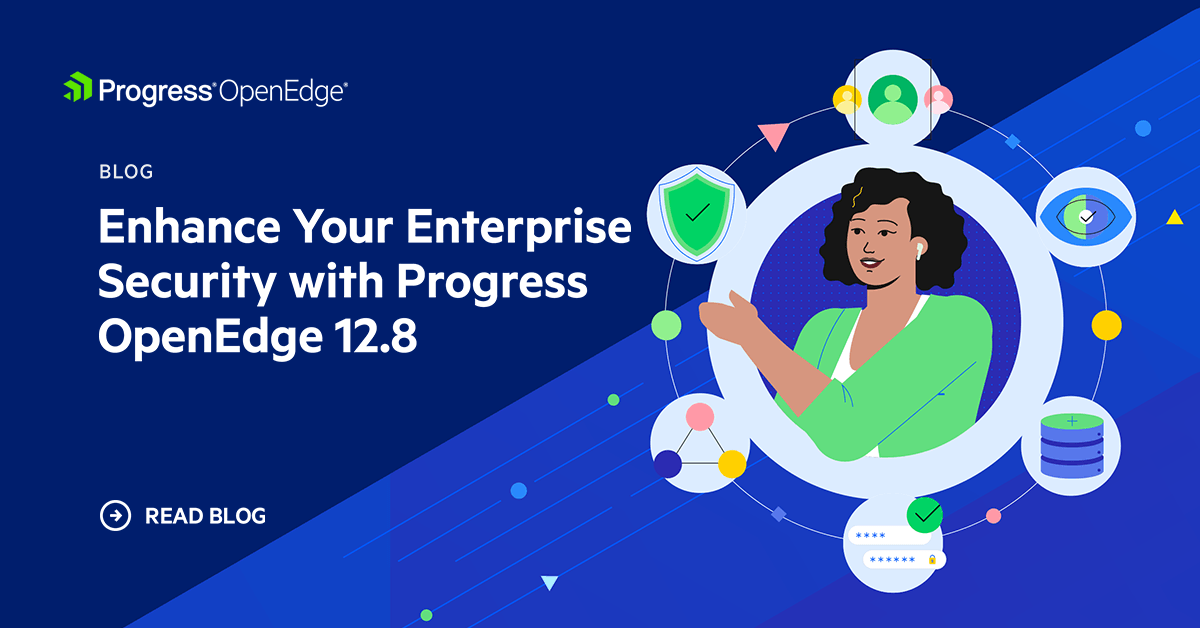 Progress® OpenEdge®

BLOG

Enhance Your Enterprise Security with Progress OpenEdge 12.8

READ BLOG

****

******